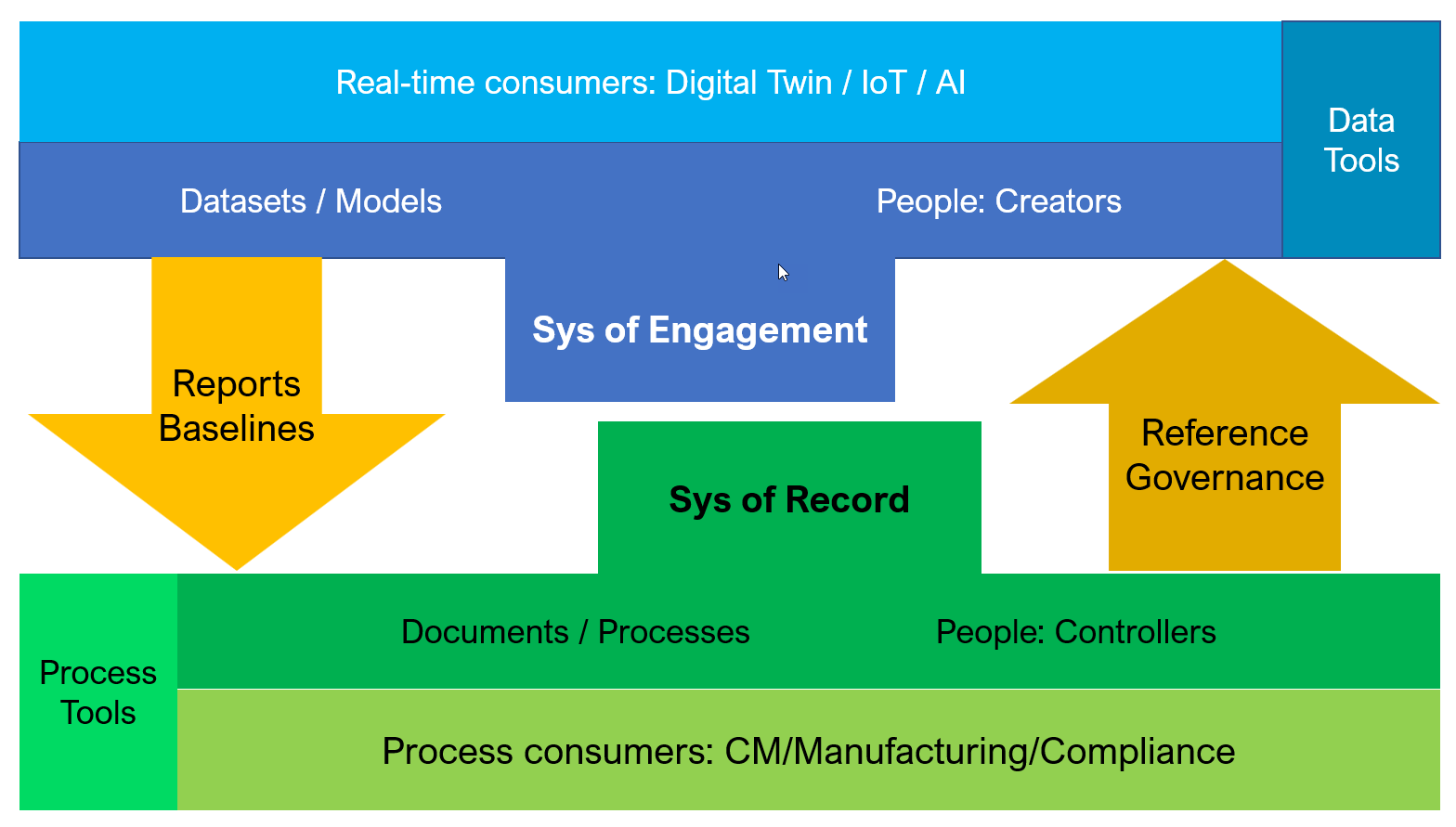 Real-time consumers: Digital Twin / IoT / AI

Data Tools

Datasets / Models

People: Creators

Sys of Engagement

Reports Baselines

Reference Governance

Sys of Record

Process Tools

Documents / Processes

People: Controllers

Process consumers: CM/Manufacturing/Compliance